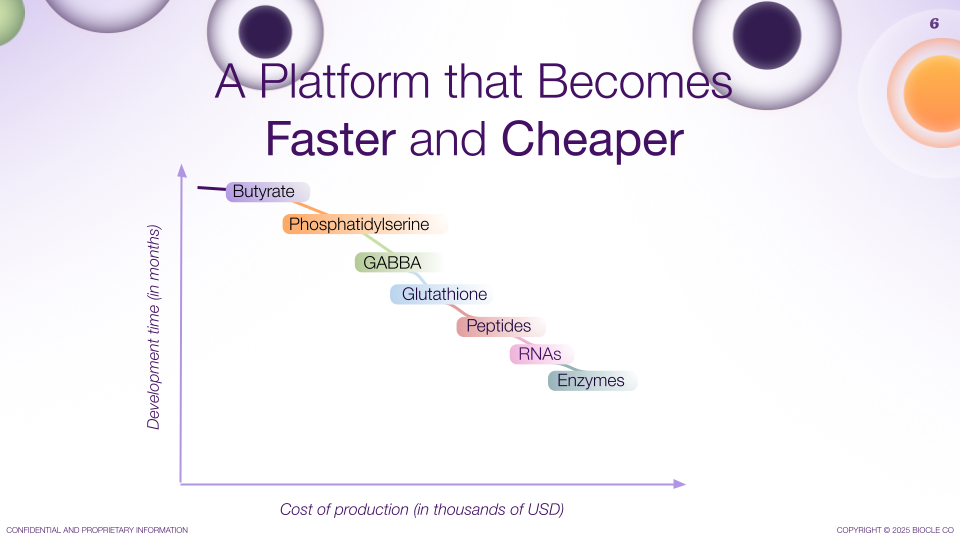 6

A Platform that Becomes
Faster and Cheaper

Development time (in months)

Butyrate
Phosphatidylserine
GABBA
Glutathione
Peptides
RNAs
Enzymes

Cost of production (in thousands of USD)

CONFIDENTIAL AND PROPRIETARY INFORMATION

COPYRIGHT © 2025 BIOCLE CO